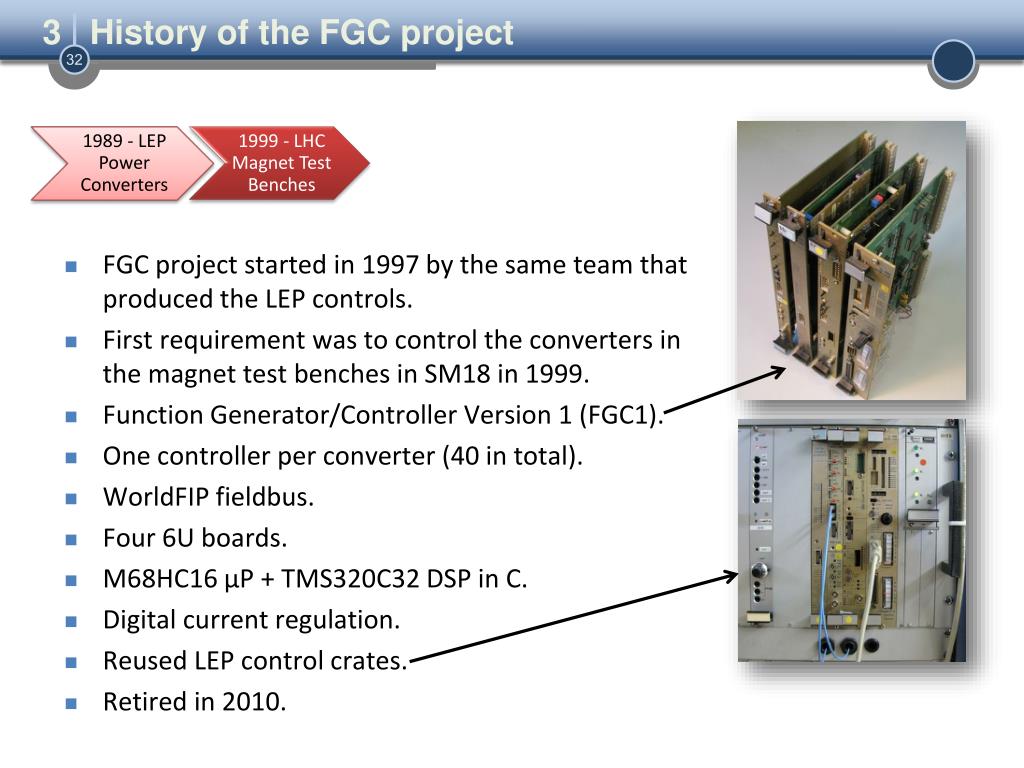 3 History of the FGC project

32

1989 - LEP Power Converters

1999 - LHC Magnet Test Benches

- FGC project started in 1997 by the same team that produced the LEP controls.
- First requirement was to control the converters in the magnet test benches in SM18 in 1999.
- Function Generator/Controller Version 1 (FGC1).
- One controller per converter (40 in total).
- WorldFIP fieldbus.
- Four 6U boards.
- M68HC16 µP + TMS320C32 DSP in C.
- Digital current regulation.
- Reused LEP control crates.
- Retired in 2010.